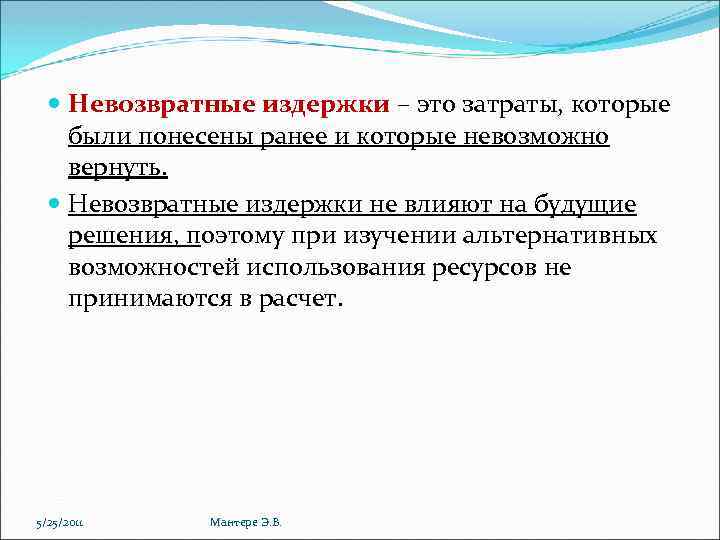 Невозвратные издержки – это затраты, которые были понесены ранее и которые невозможно вернуть.

Невозвратные издержки не влияют на будущие решения, поэтому при изучении альтернативных возможностей использования ресурсов не принимаются в расчет.

5/25/2011

Мантере Э.В.